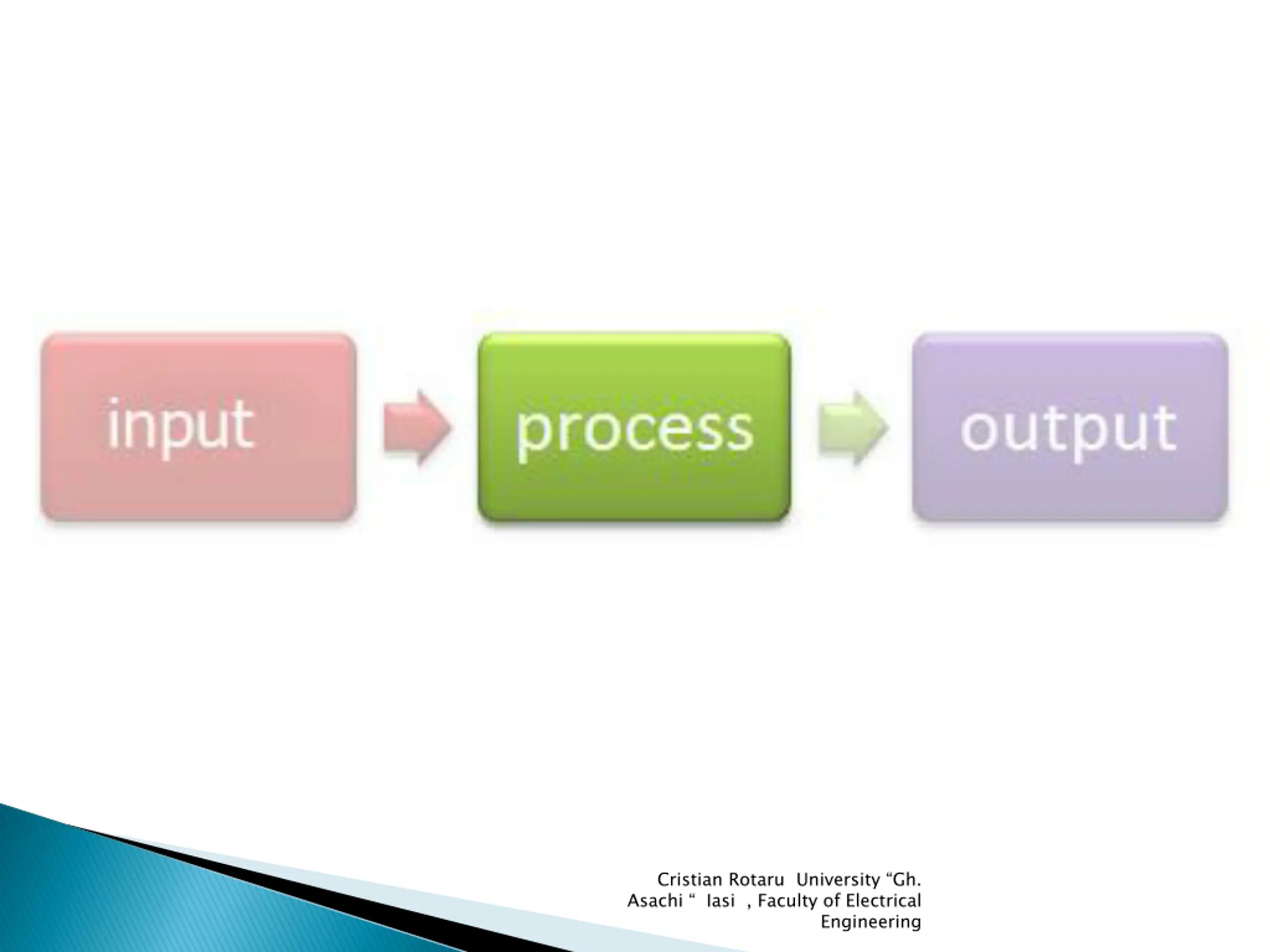 input

process

output

Cristian Rotaru University “Gh. Asachi “ Iasi , Faculty of Electrical Engineering